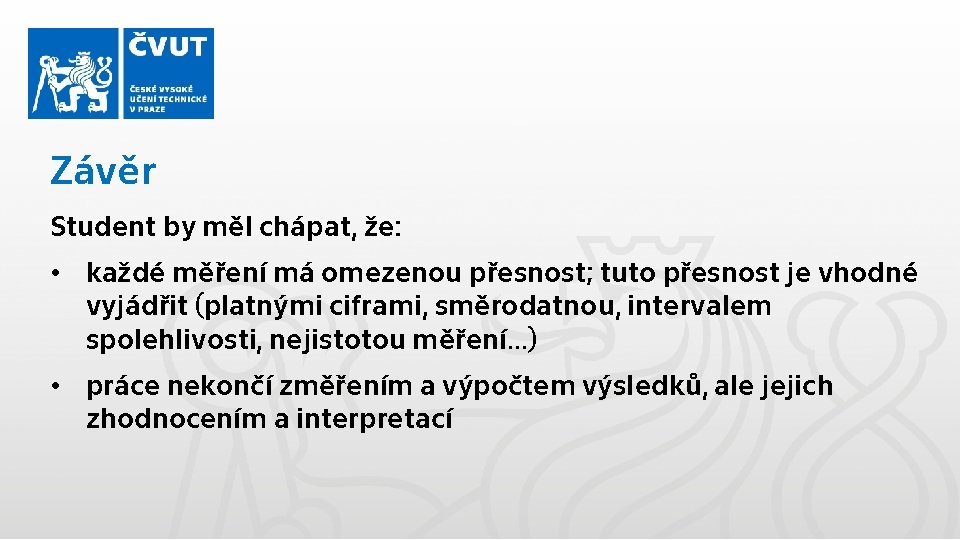 ČVUT
ČESKÉ VYSOKÉ UČENÍ TECHNICKÉ V PRAZE

Závěr

Student by měl chápat, že:

• každé měření má omezenou přesnost; tuto přesnost je vhodné vyjádřit (platnými ciframi, směrodatnou, intervalem spolehlivosti, nejistotou měření…)

• práce nekončí změřením a výpočtem výsledků, ale jejich zhodnocením a interpretací